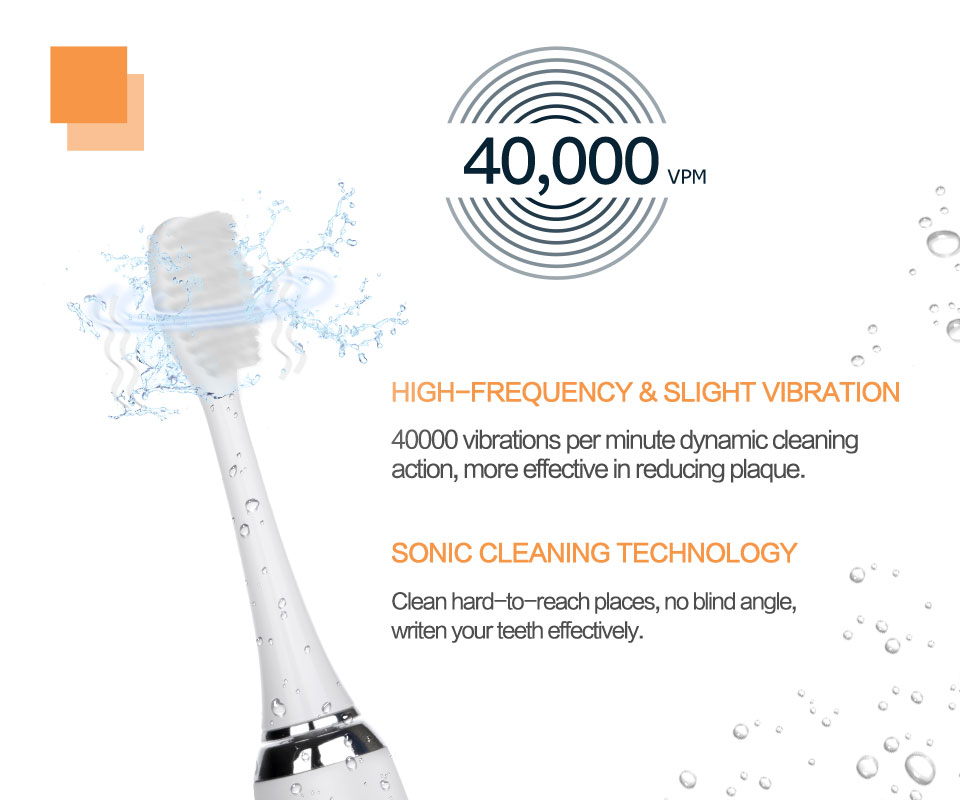 40,000 VPM

HIGH-FREQUENCY & SLIGHT VIBRATION

40000 vibrations per minute dynamic cleaning action, more effective in reducing plaque.

SONIC CLEANING TECHNOLOGY

Clean hard-to-reach places, no blind angle, writen your teeth effectively.